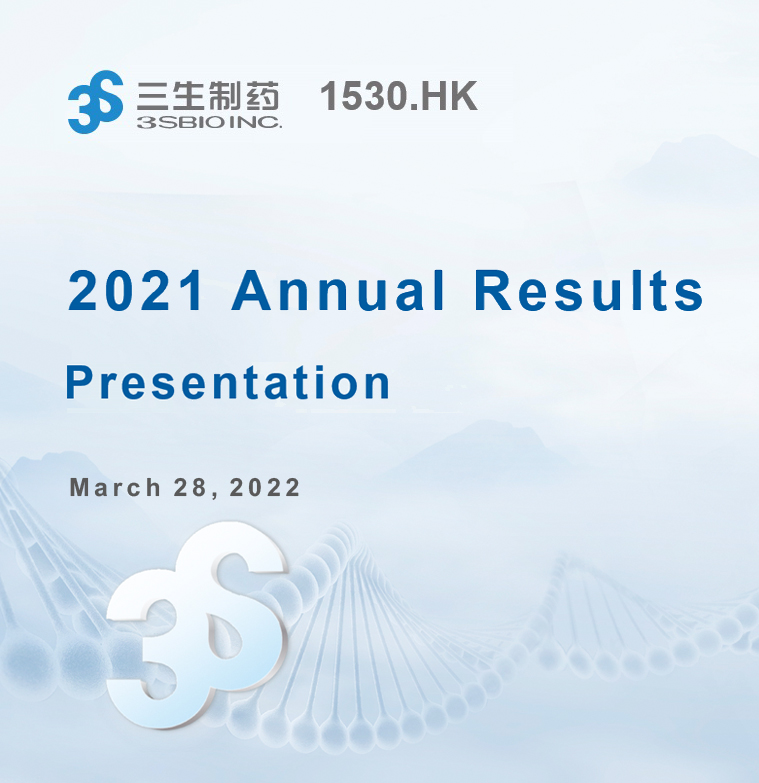 3S 三生制药 3SBIO INC. 1530.HK

2021 Annual Results

Presentation

March 28, 2022

3S